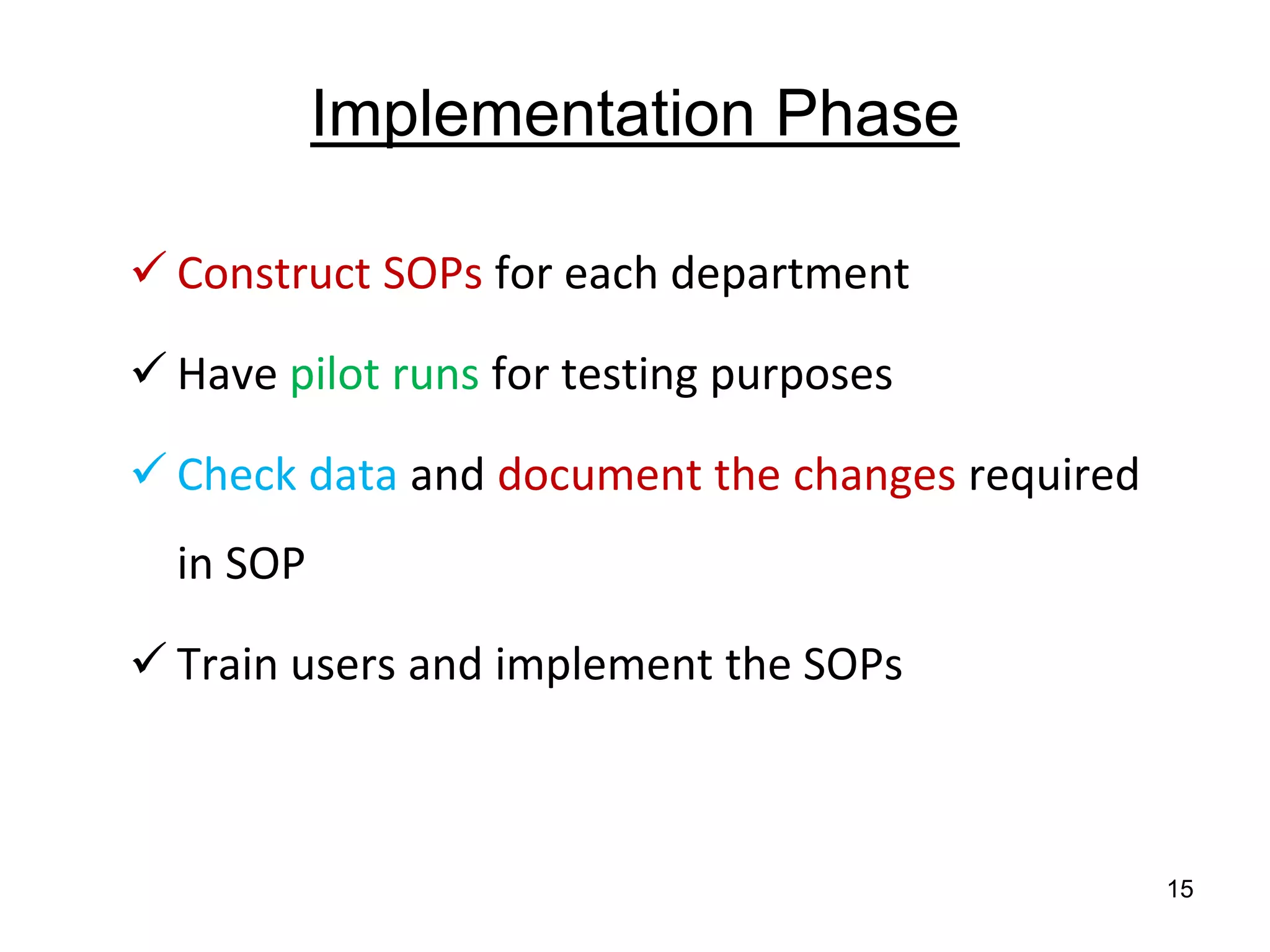 Implementation Phase

✓ Construct SOPs for each department

✓ Have pilot runs for testing purposes

✓ Check data and document the changes required in SOP

✓ Train users and implement the SOPs

15